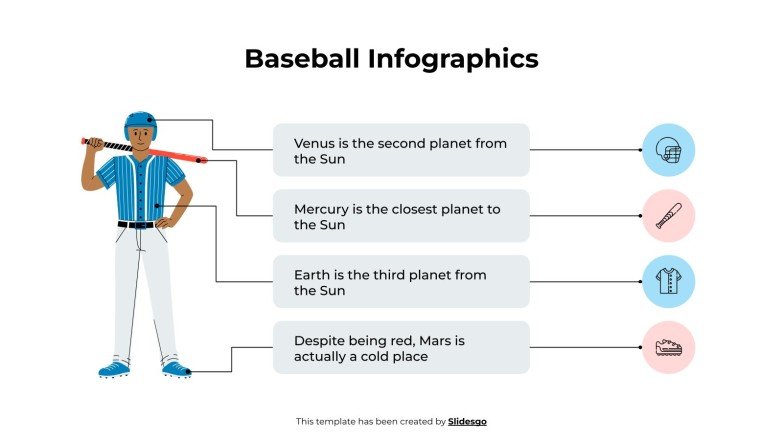 Baseball Infographics

Venus is the second planet from the Sun

Mercury is the closest planet to the Sun

Earth is the third planet from the Sun

Despite being red, Mars is actually a cold place

This template has been created by Slidesgo